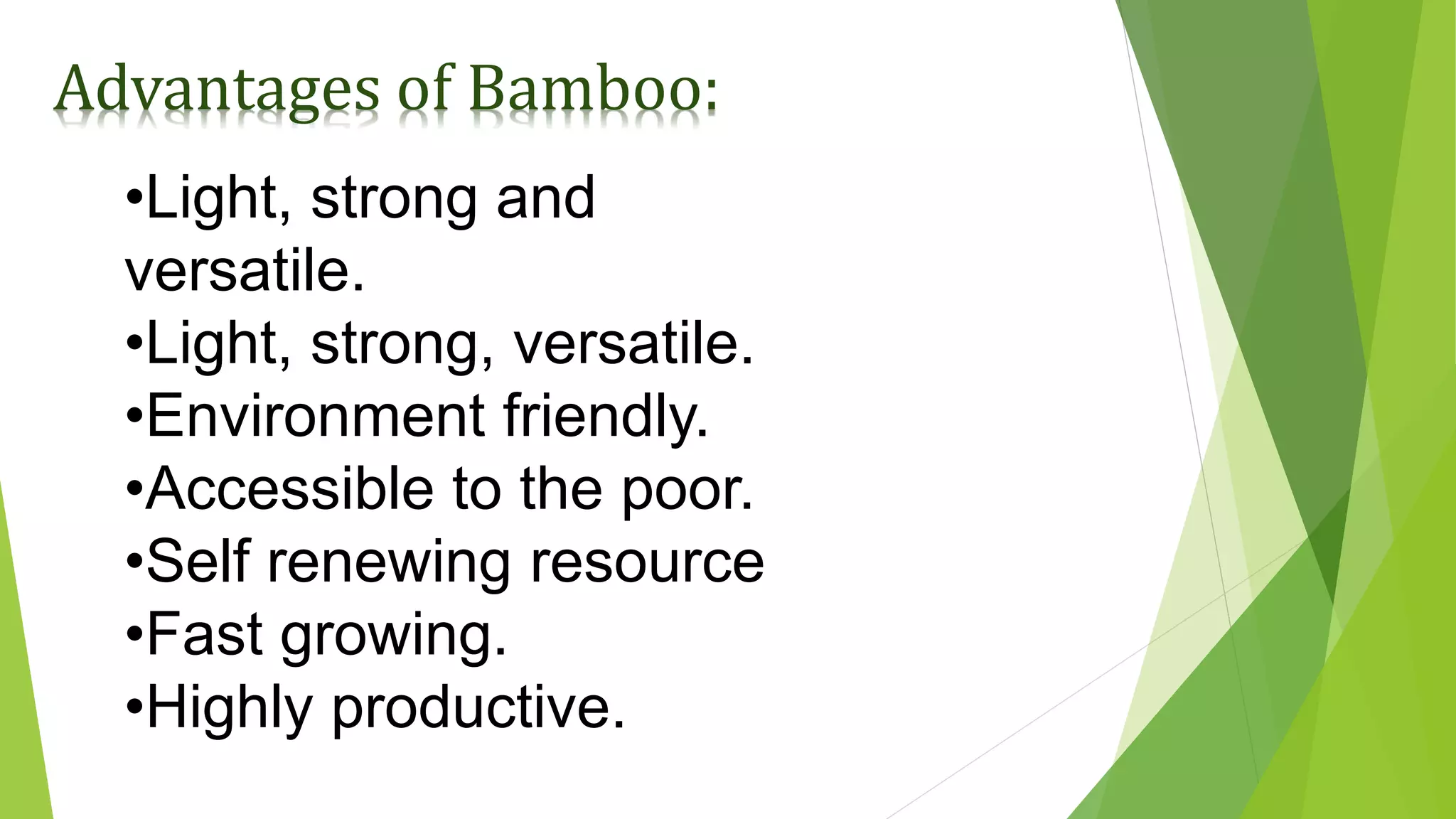 Advantages of Bamboo:

•Light, strong and versatile.
•Light, strong, versatile.
•Environment friendly.
•Accessible to the poor.
•Self renewing resource
•Fast growing.
•Highly productive.